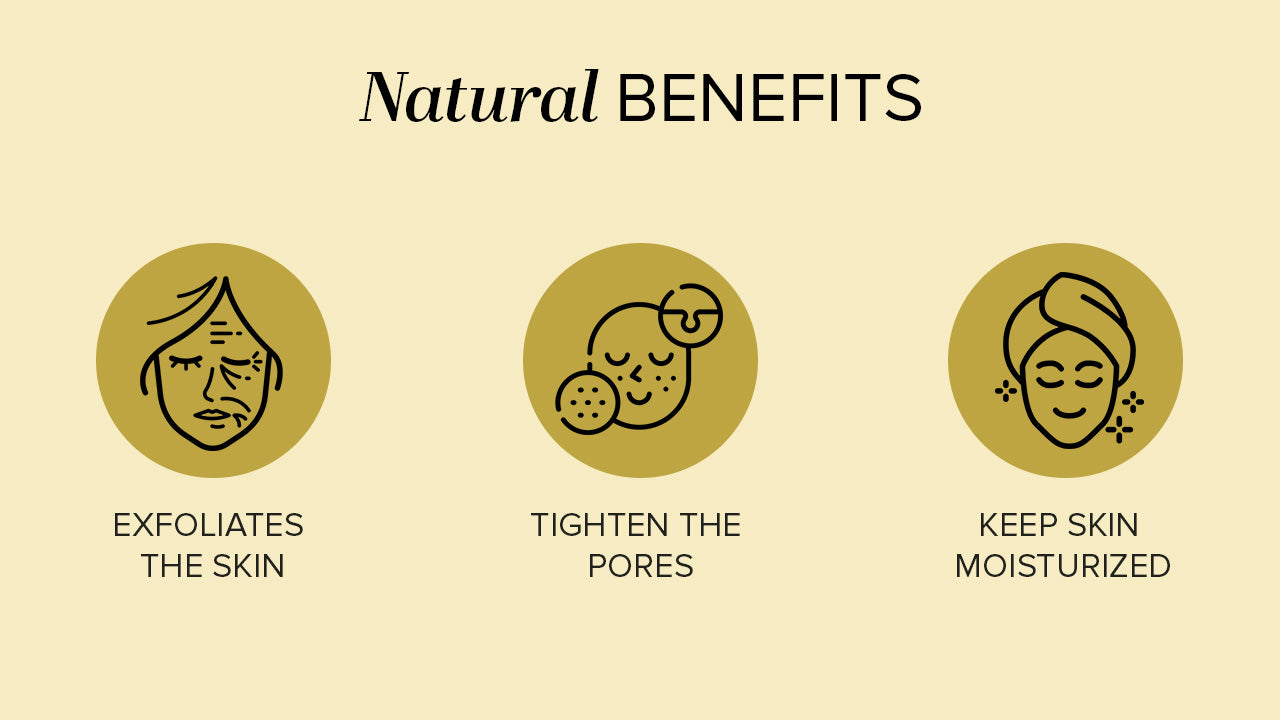 Natural BENEFITS

EXFOLIATES THE SKIN

TIGHTEN THE PORES

KEEP SKIN MOISTURIZED